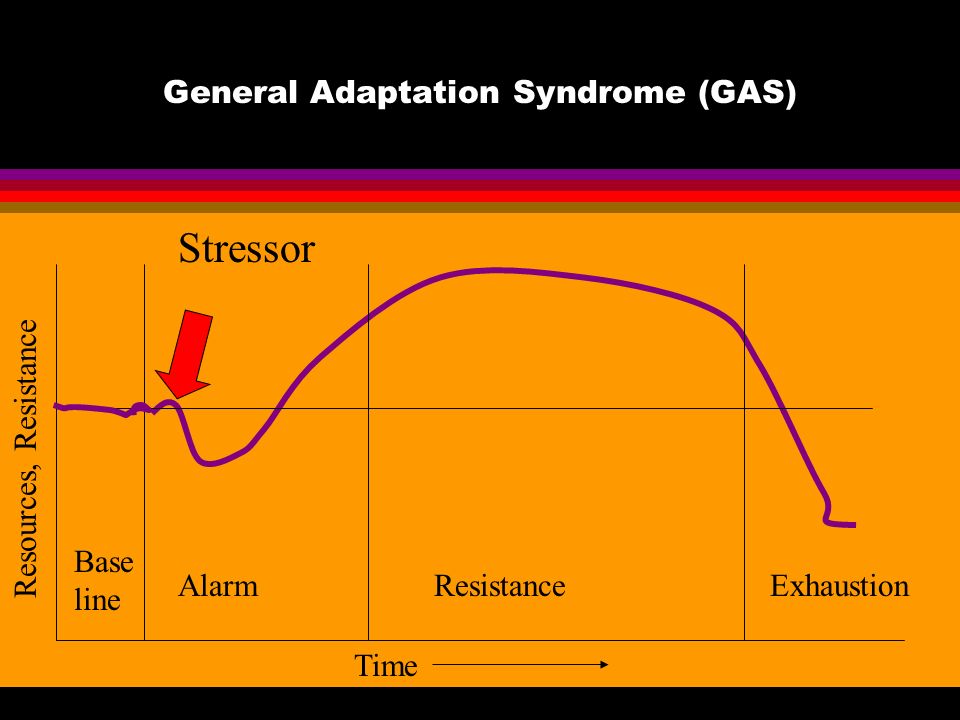 General Adaptation Syndrome (GAS)

Stressor

Resources, Resistance

Base line

Alarm

Resistance

Exhaustion

Time